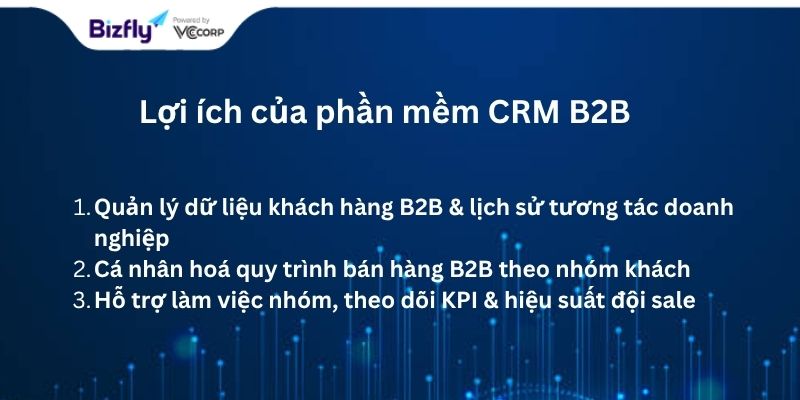 Bizfly Powered by VCCORP

Lợi ích của phần mềm CRM B2B

1. Quản lý dữ liệu khách hàng B2B & lịch sử tương tác doanh nghiệp
2. Cá nhân hoá quy trình bán hàng B2B theo nhóm khách
3. Hỗ trợ làm việc nhóm, theo dõi KPI & hiệu suất đội sale